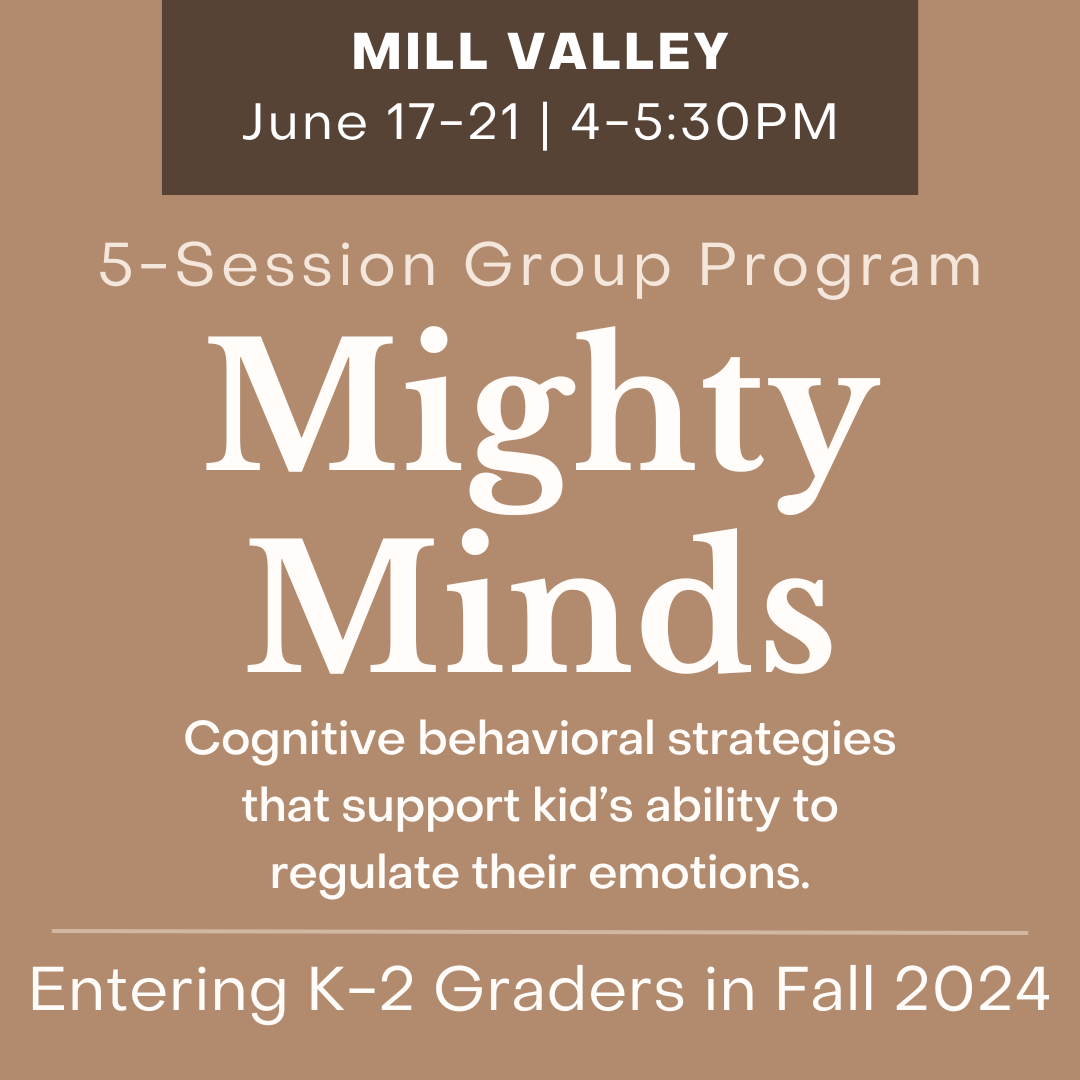 MILL VALLEY
June 17-21 | 4-5:30PM

5-Session Group Program

Mighty Minds

Cognitive behavioral strategies that support kid's ability to regulate their emotions.

Entering K-2 Graders in Fall 2024